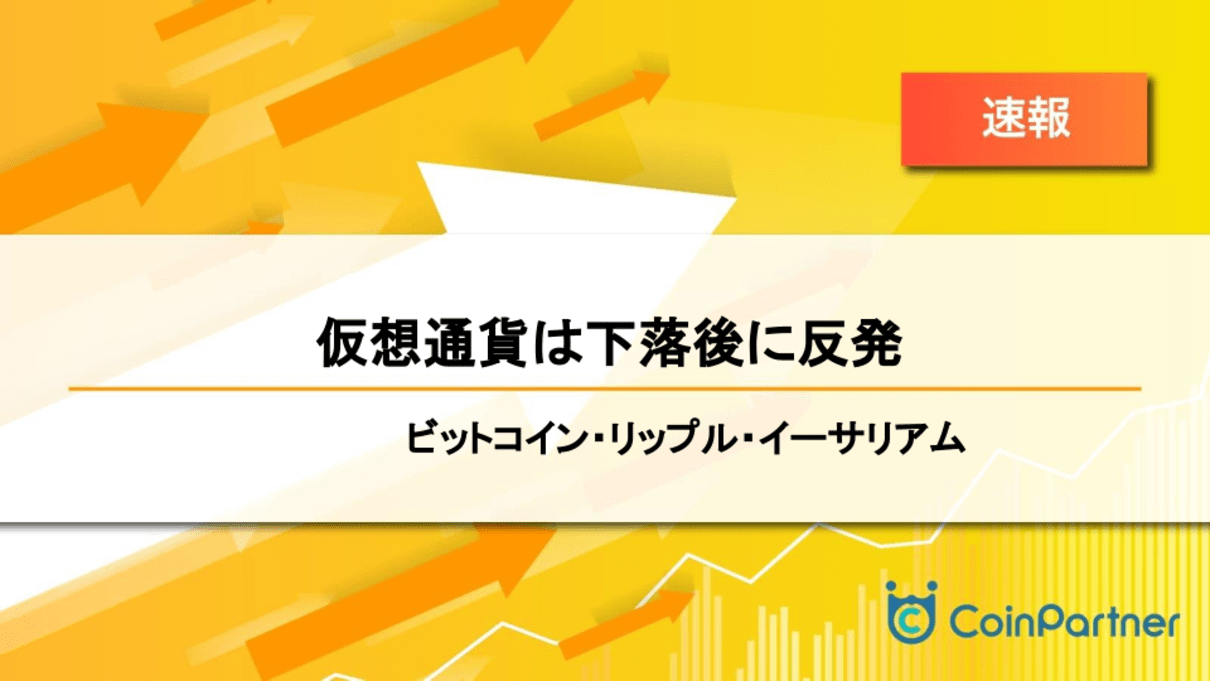 速報

仮想通貨は下落後に反発

ビットコイン・リップル・イーサリアム

CoinPartner